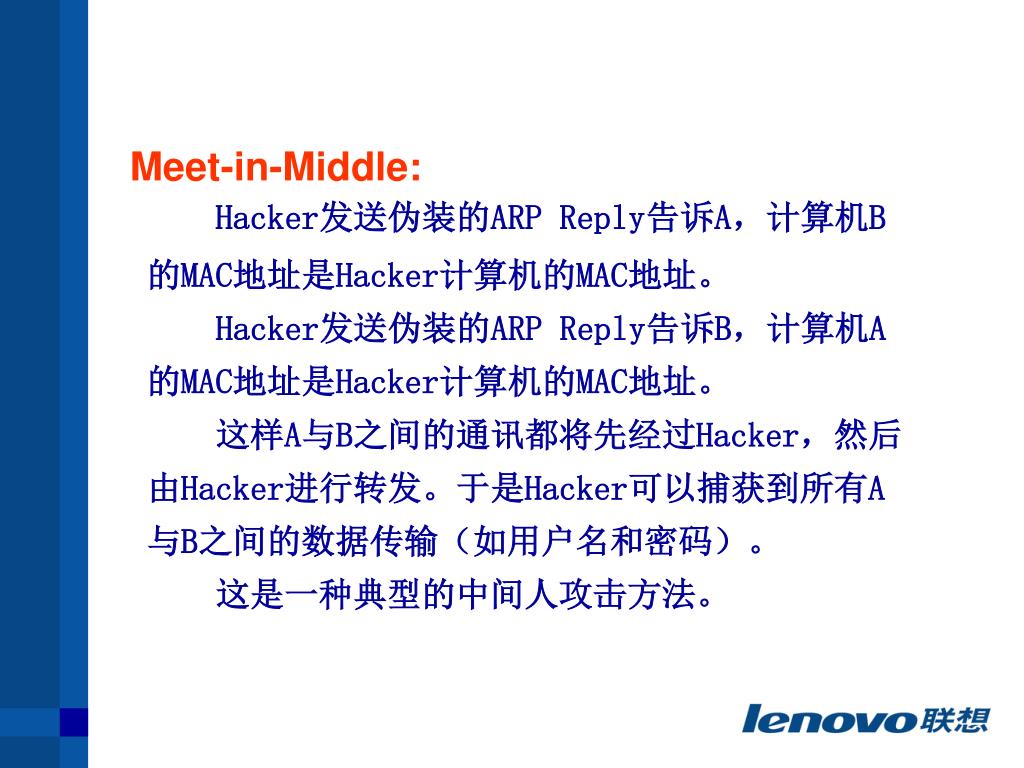 Meet-in-Middle:

Hacker发送伪装的ARP Reply告诉A，计算机B的MAC地址是Hacker计算机的MAC地址。

Hacker发送伪装的ARP Reply告诉B，计算机A的MAC地址是Hacker计算机的MAC地址。

这样A与B之间的通讯都将先经过Hacker，然后由Hacker进行转发。于是Hacker可以捕获到所有A与B之间的数据传输（如用户名和密码）。

这是一种典型的中间人攻击方法。

lenovo联想